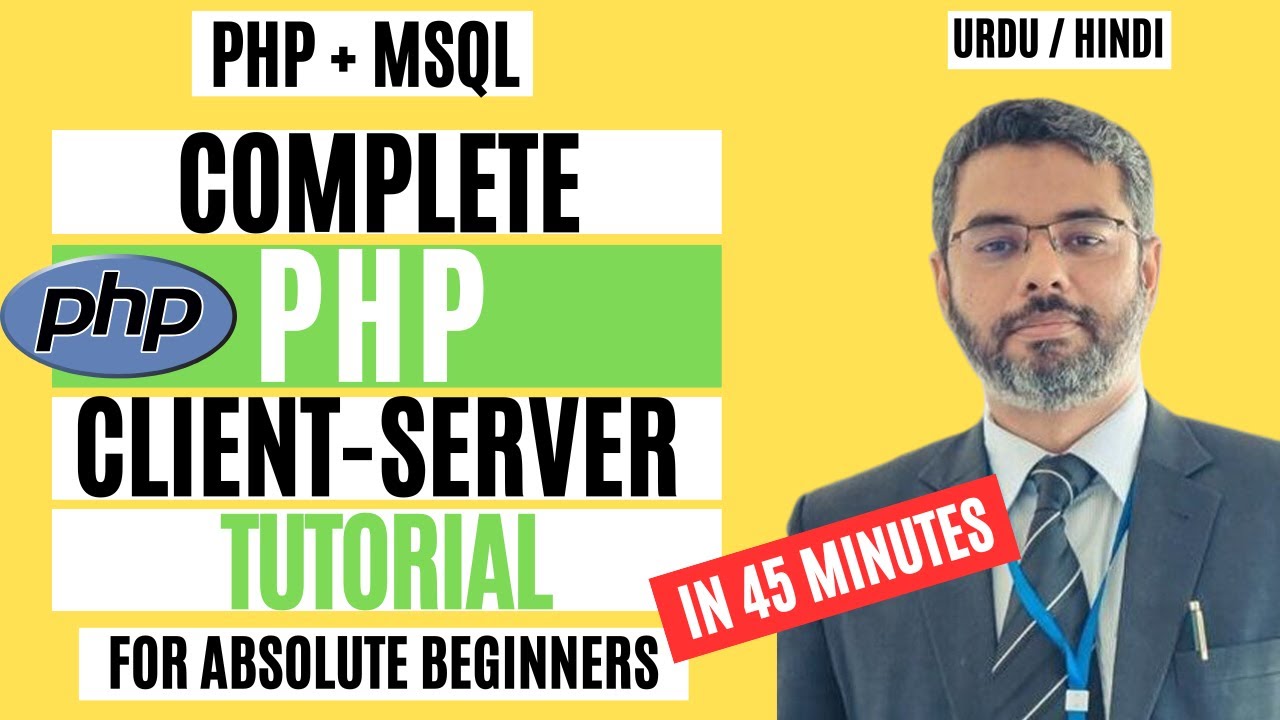 PHP + MSQL

URDU / HINDI

COMPLETE

php

PHP

CLIENT-SERVER

TUTORIAL

IN 45 MINUTES

FOR ABSOLUTE BEGINNERS